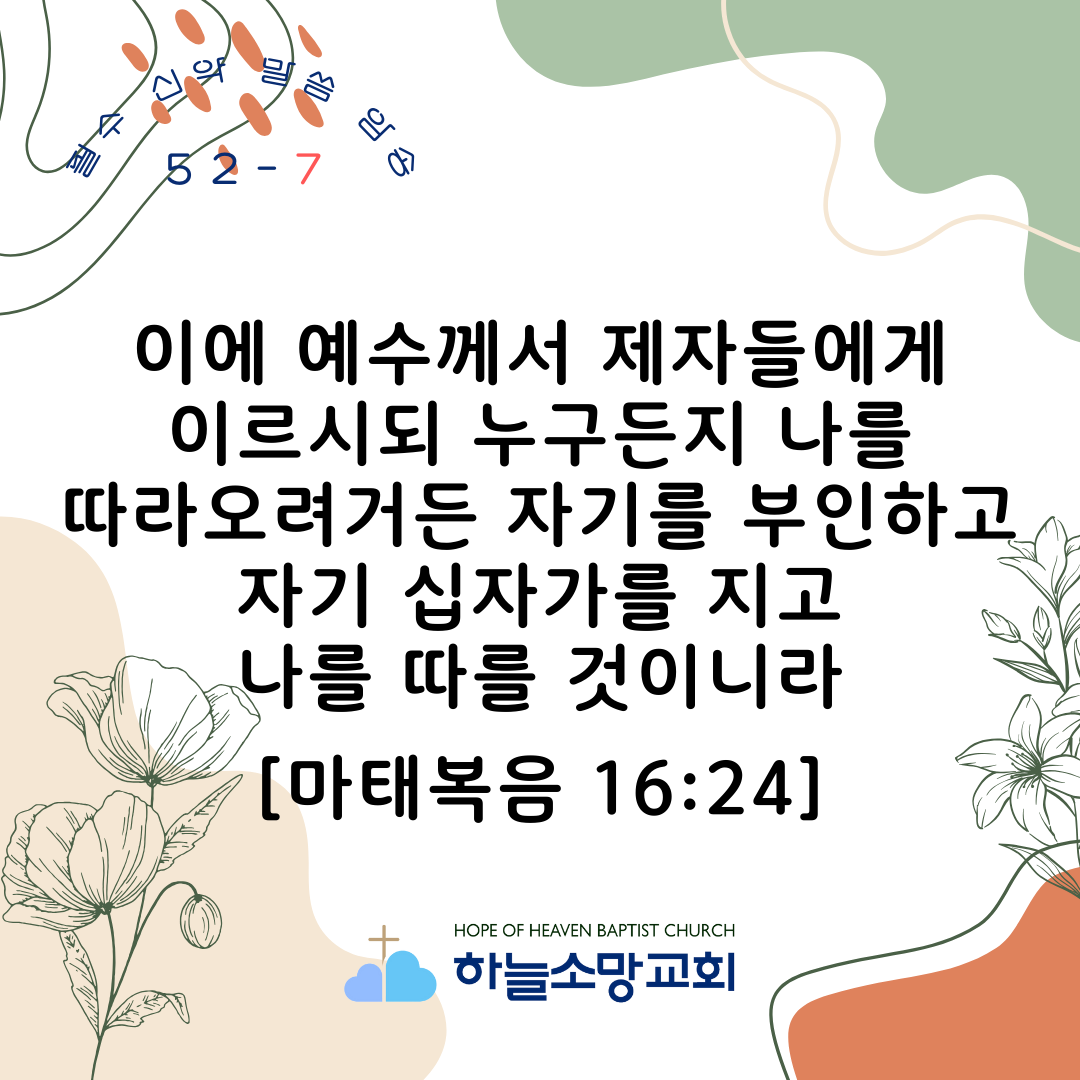 필수 신약 말씀 암송
52-7

이에 예수께서 제자들에게 이르시되 누구든지 나를 따라오려거든 자기를 부인하고 자기 십자가를 지고 나를 따를 것이니라

[마태복음 16:24]

HOPE OF HEAVEN BAPTIST CHURCH
하늘소망교회